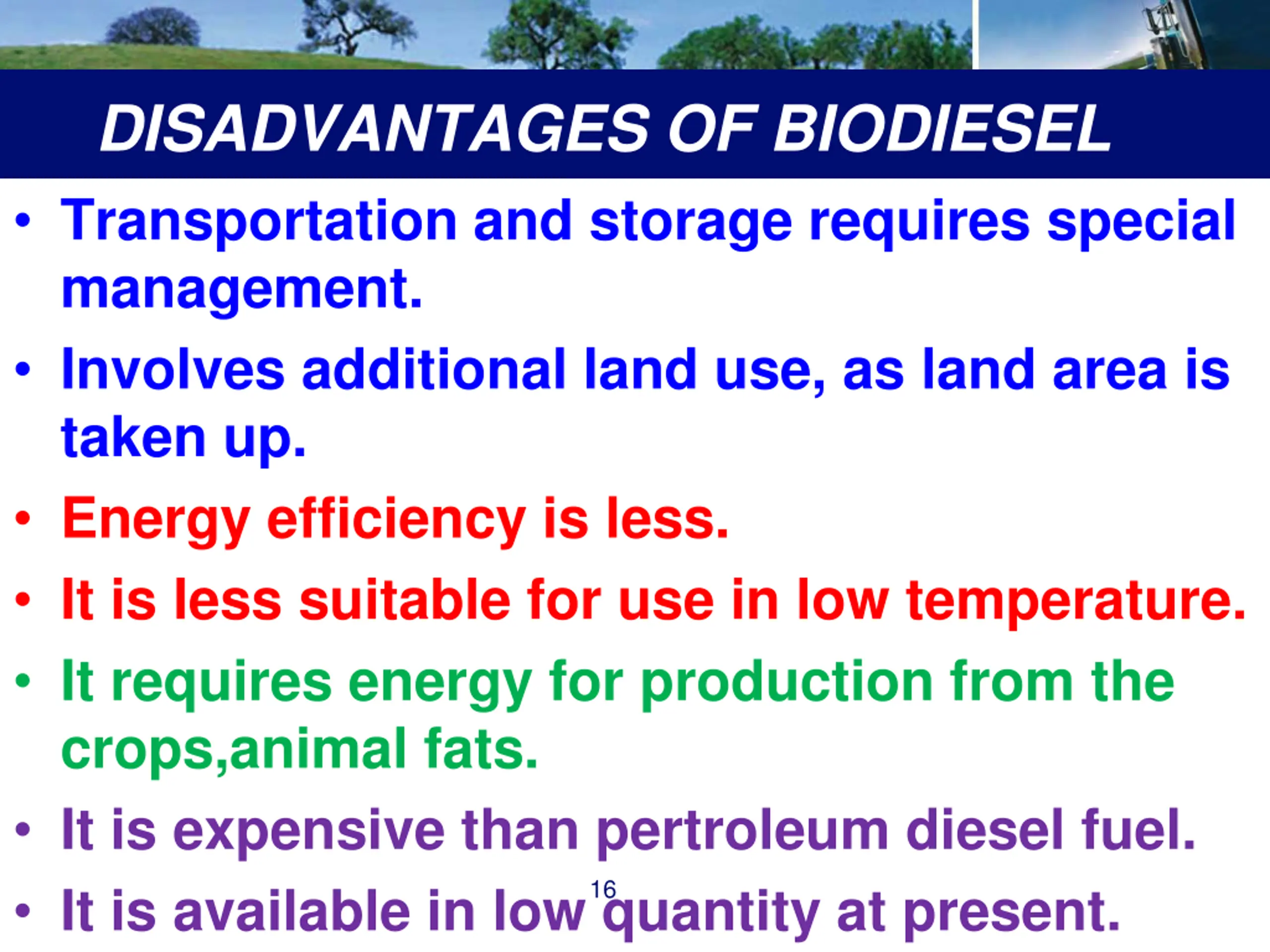 DISADVANTAGES OF BIODIESEL

• Transportation and storage requires special management.

• Involves additional land use, as land area is taken up.

• Energy efficiency is less.

• It is less suitable for use in low temperature.

• It requires energy for production from the crops,animal fats.

• It is expensive than pertroleum diesel fuel.

• It is available in low quantity at present.

16